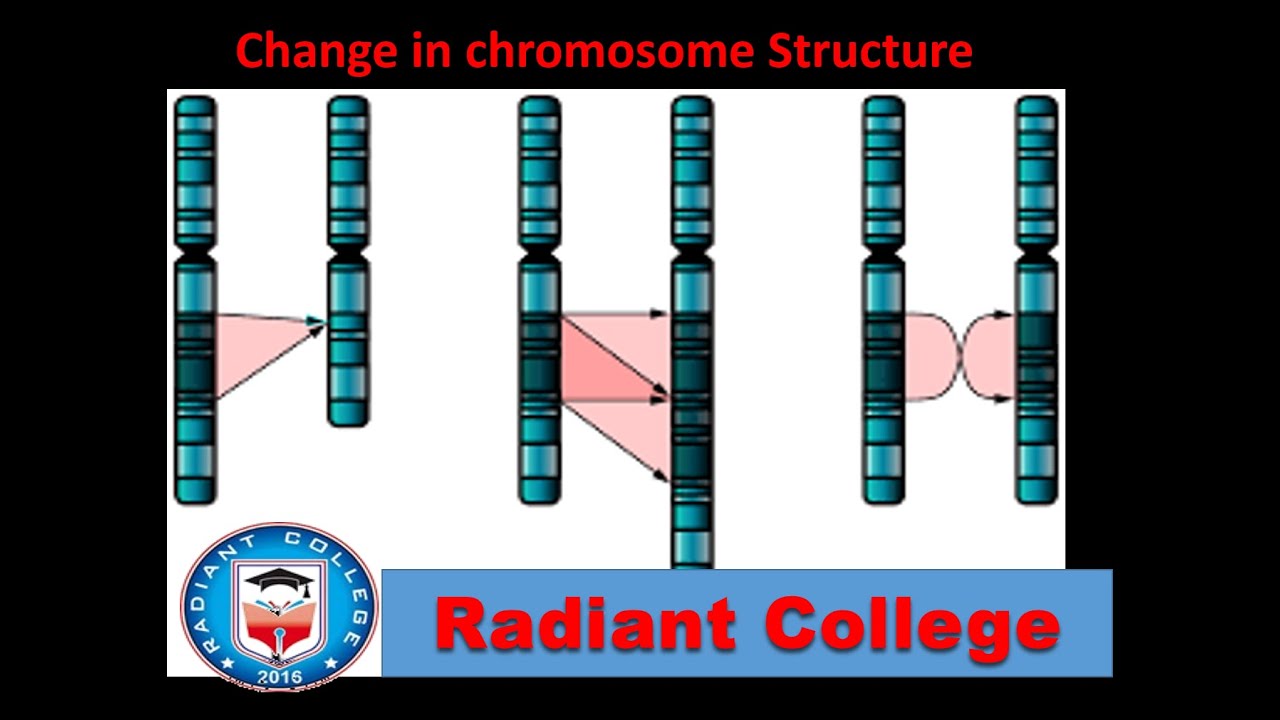 Change in chromosome Structure

RADIANT COLLEGE
2016

Radiant College